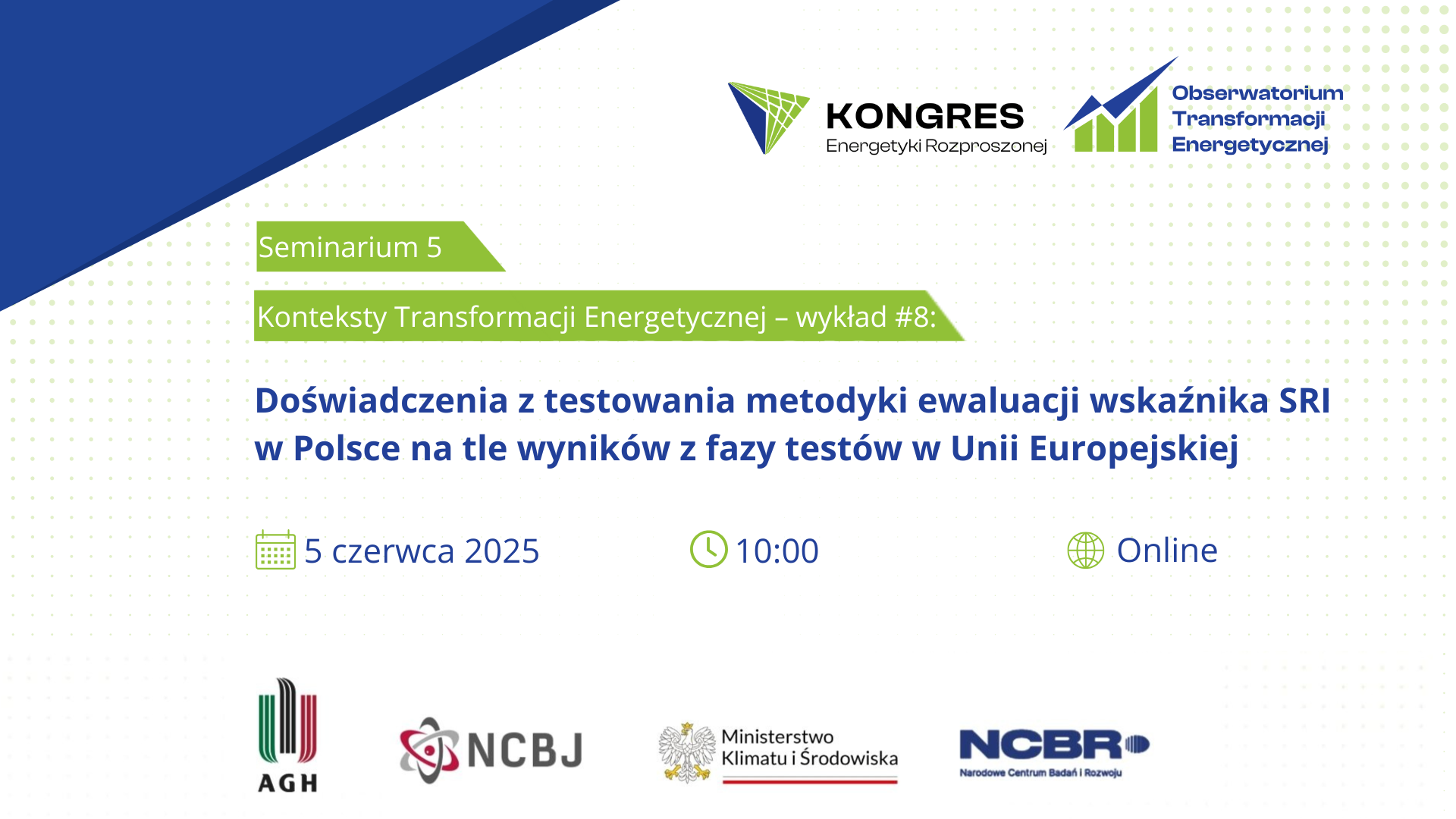 KONGRES
Energetyki Rozproszonej

Obserwatorium
Transformacji
Energetycznej

Seminarium 5

Konteksty Transformacji Energetycznej – wykład #8:

Doświadczenia z testowania metodyki ewaluacji wskaźnika SRI w Polsce na tle wyników z fazy testów w Unii Europejskiej

5 czerwca 2025

10:00

Online

AGH

NCBJ

Ministerstwo
Klimatu i Środowiska

NCBR
Narodowe Centrum Badań i Rozwoju